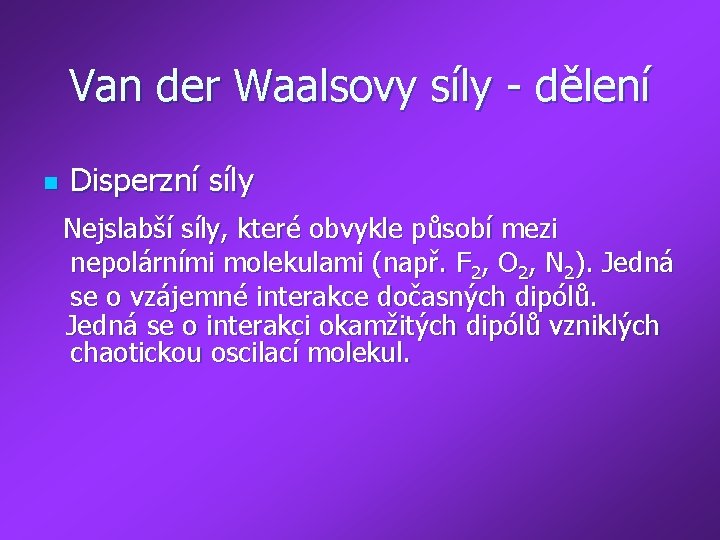 Van der Waalsovy síly - dělení

Disperzní síly

Nejslabší síly, které obvykle působí mezi nepolárními molekulami (např. $F_2$, $O_2$, $N_2$). Jedná se o vzájemné interakce dočasných dipólů.
Jedná se o interakci okamžitých dipólů vzniklých chaotickou oscilací molekul.